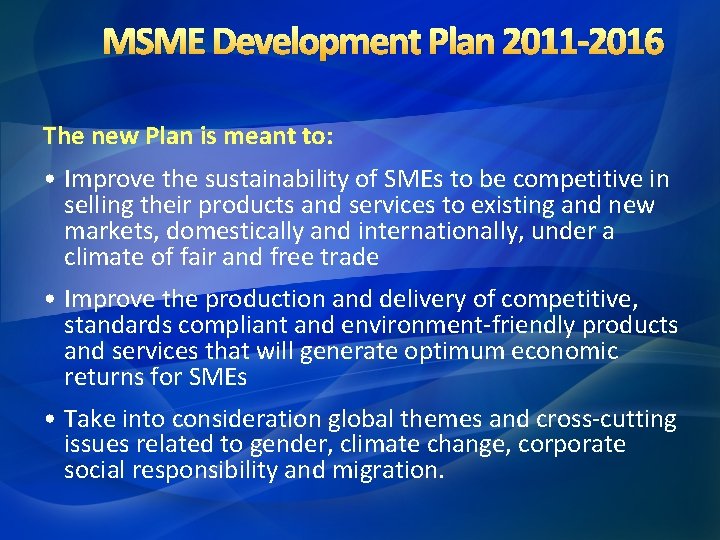 MSME Development Plan 2011-2016

The new Plan is meant to:

• Improve the sustainability of SMEs to be competitive in selling their products and services to existing and new markets, domestically and internationally, under a climate of fair and free trade

• Improve the production and delivery of competitive, standards compliant and environment-friendly products and services that will generate optimum economic returns for SMEs

• Take into consideration global themes and cross-cutting issues related to gender, climate change, corporate social responsibility and migration.